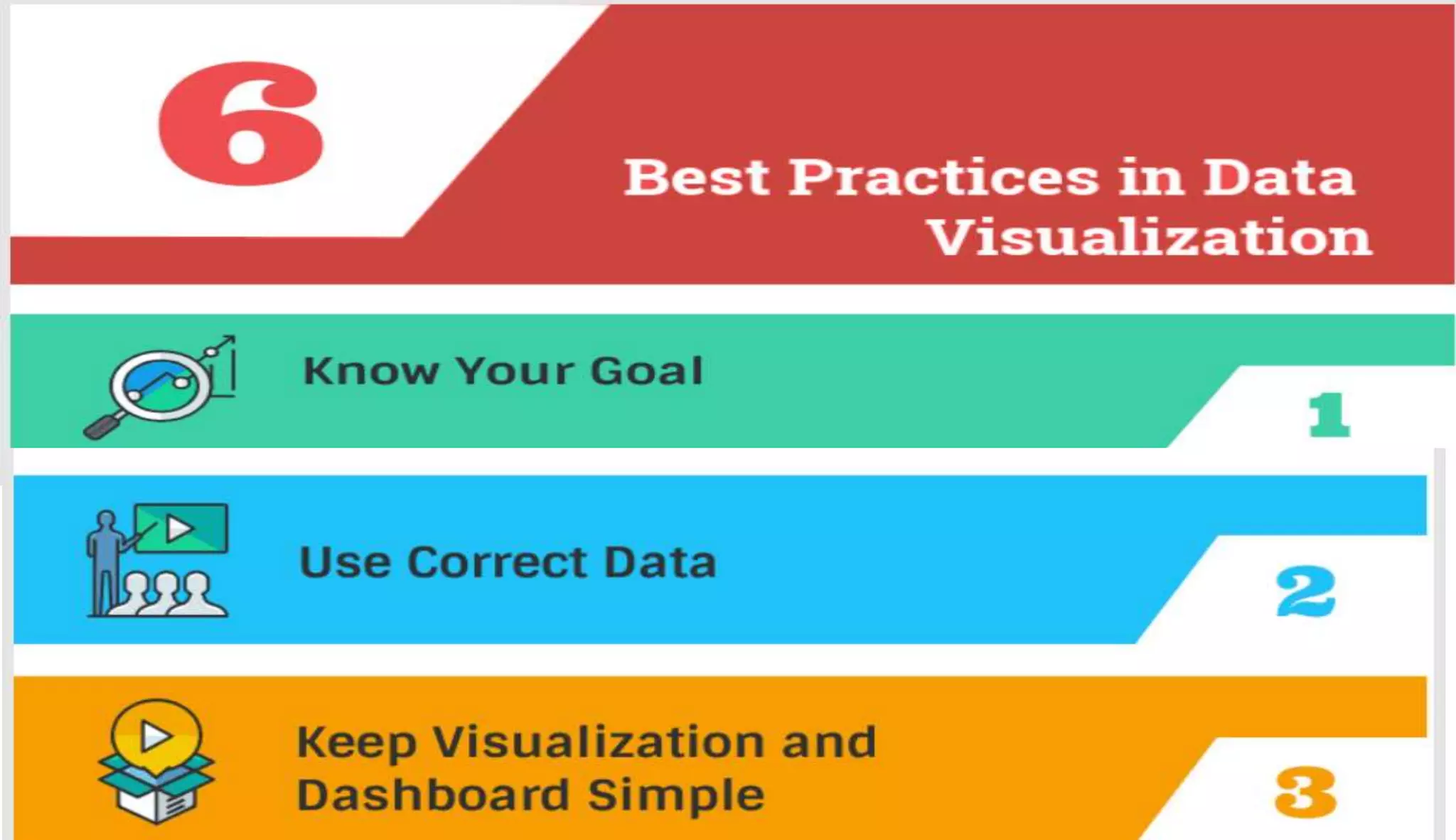 6

Best Practices in Data Visualization

Know Your Goal

1

Use Correct Data

2

Keep Visualization and Dashboard Simple

3